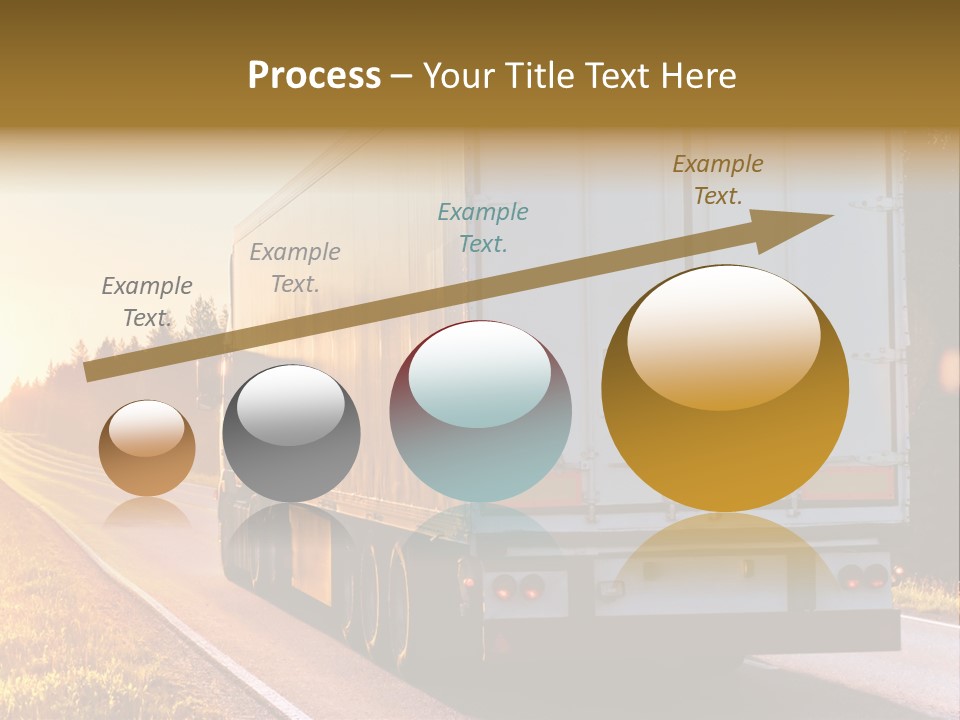 Process – Your Title Text Here

Example Text.

Example Text.

Example Text.

Example Text.